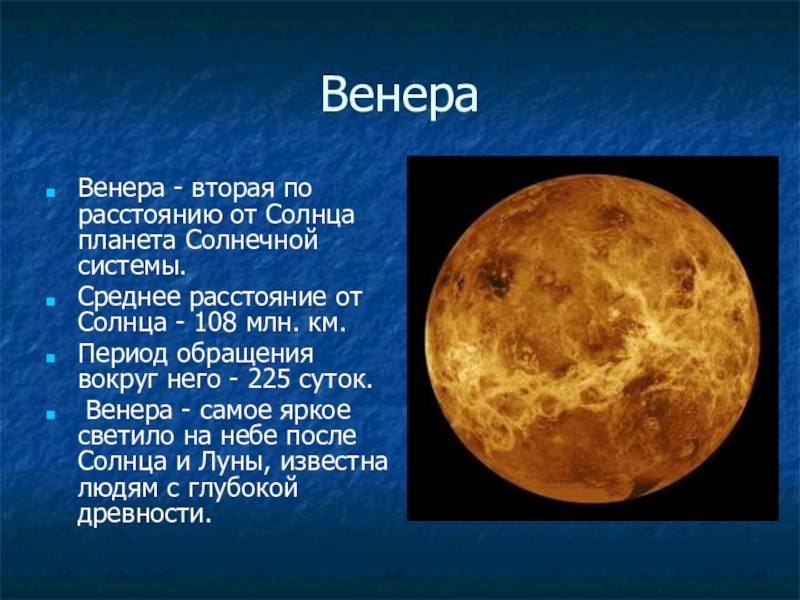 Венера

Венера - вторая по расстоянию от Солнца планета Солнечной системы.

Среднее расстояние от Солнца - 108 млн. км.

Период обращения вокруг него - 225 суток.

Венера - самое яркое светило на небе после Солнца и Луны, известна людям с глубокой древности.